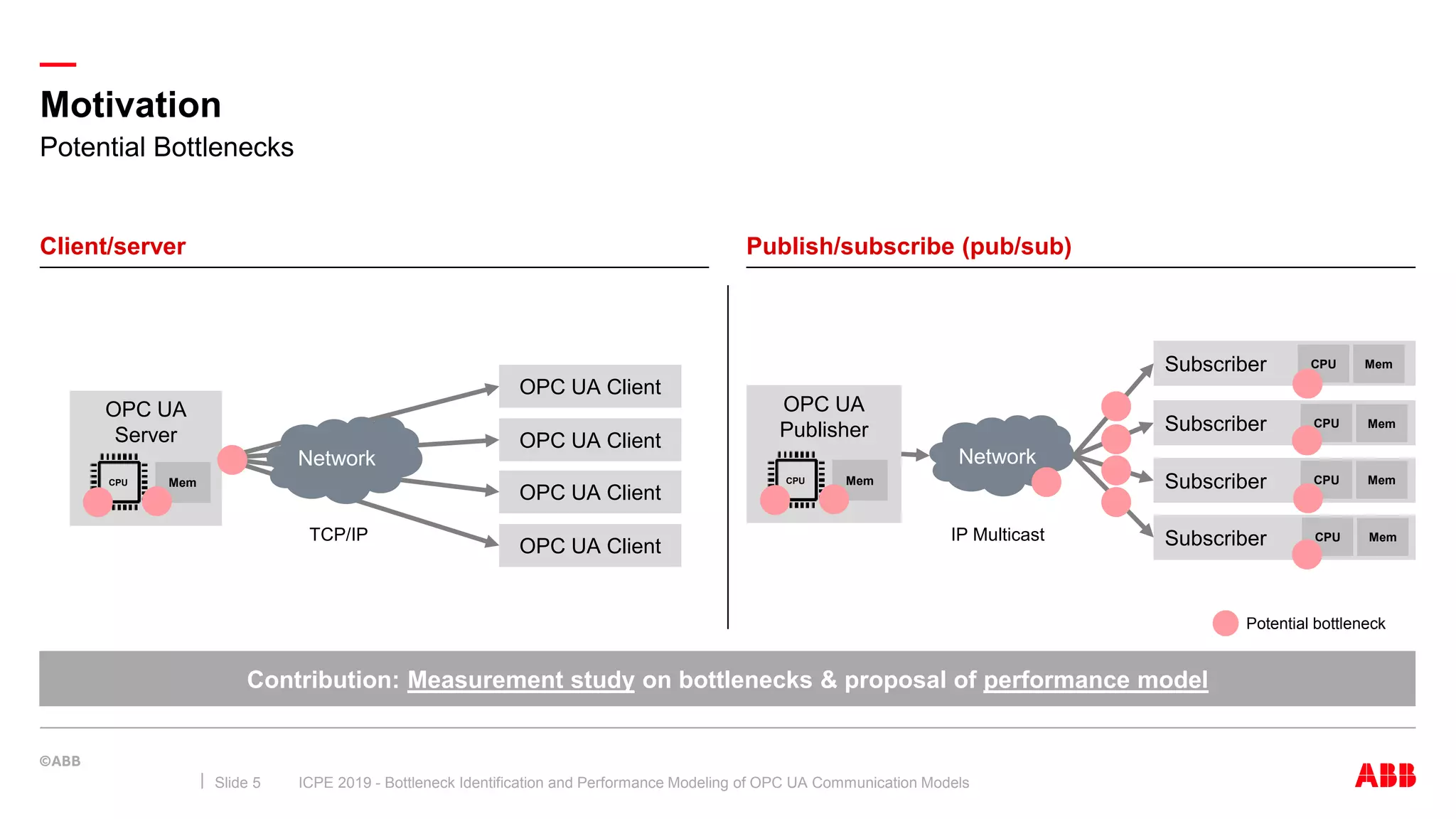 Motivation
Potential Bottlenecks

Client/server

OPC UA Server
CPU
Mem
Network
TCP/IP
OPC UA Client
OPC UA Client
OPC UA Client
OPC UA Client

Publish/subscribe (pub/sub)

OPC UA Publisher
CPU
Mem
Network
IP Multicast
Subscriber CPU Mem
Subscriber CPU Mem
Subscriber CPU Mem
Subscriber CPU Mem

Potential bottleneck

Contribution: Measurement study on bottlenecks & proposal of performance model

©ABB

Slide 5 ICPE 2019 - Bottleneck Identification and Performance Modeling of OPC UA Communication Models

ABB